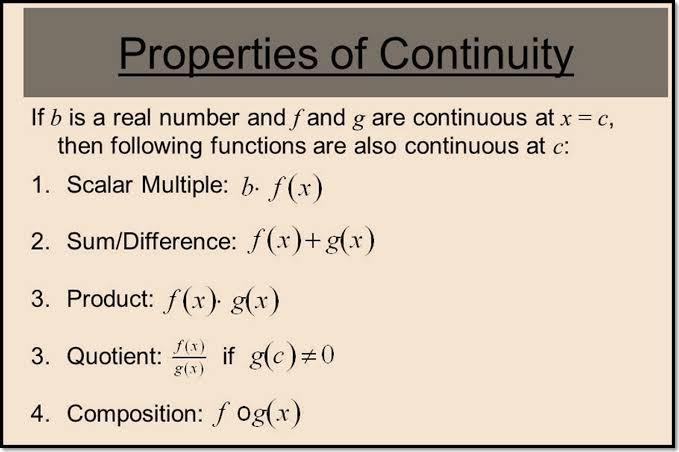 Properties of Continuity

If $b$ is a real number and $f$ and $g$ are continuous at $x = c$, then following functions are also continuous at $c$:

1. Scalar Multiple: $b \cdot f(x)$

2. Sum/Difference: $f(x) + g(x)$

3. Product: $f(x) \cdot g(x)$

3. Quotient: $\frac{f(x)}{g(x)}$ if $g(c) \neq 0$

4. Composition: $f \circ g(x)$